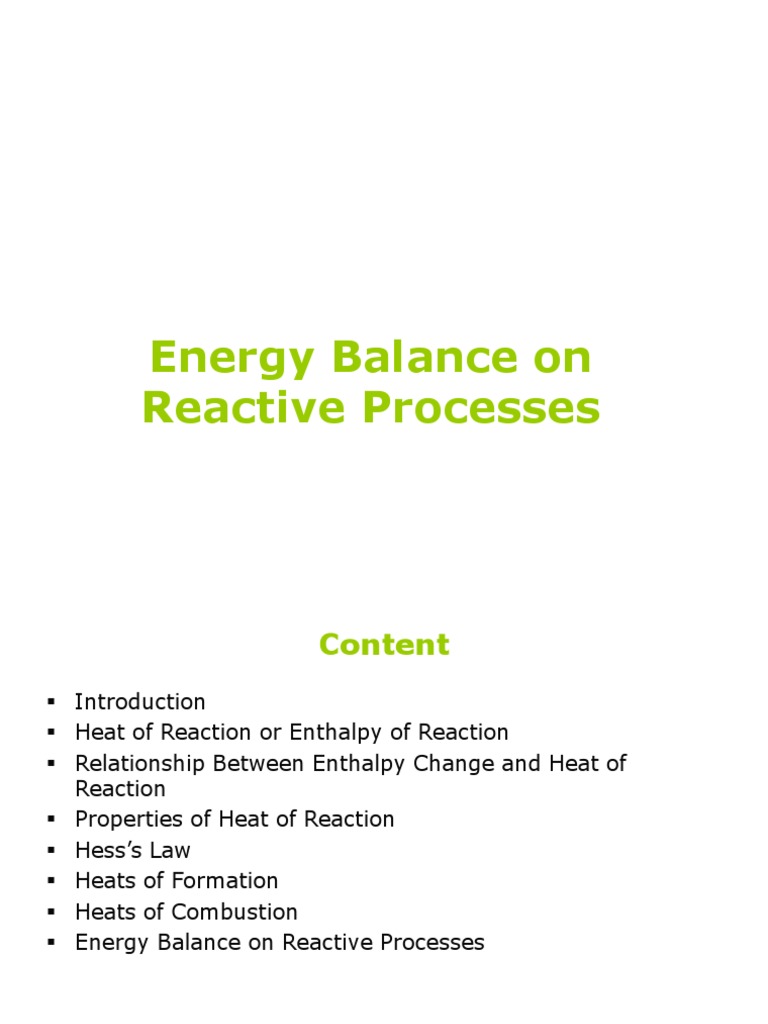 Energy Balance on Reactive Processes

Content

▪ Introduction
▪ Heat of Reaction or Enthalpy of Reaction
▪ Relationship Between Enthalpy Change and Heat of Reaction
▪ Properties of Heat of Reaction
▪ Hess's Law
▪ Heats of Formation
▪ Heats of Combustion
▪ Energy Balance on Reactive Processes